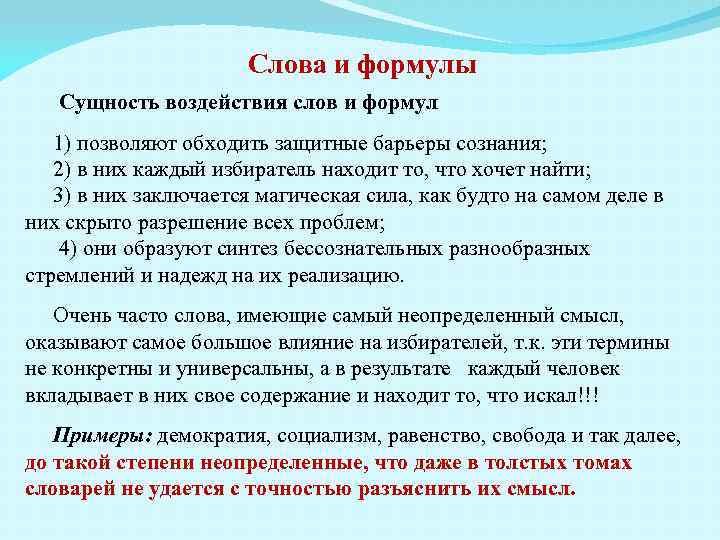 Слова и формулы

Сущность воздействия слов и формул

1) позволяют обходить защитные барьеры сознания;
2) в них каждый избиратель находит то, что хочет найти;
3) в них заключается магическая сила, как будто на самом деле в них скрыто разрешение всех проблем;
4) они образуют синтез бессознательных разнообразных стремлений и надежд на их реализацию.

Очень часто слова, имеющие самый неопределенный смысл, оказывают самое большое влияние на избирателей, т.к. эти термины не конкретны и универсальны, а в результате каждый человек вкладывает в них свое содержание и находит то, что искал!!!

Примеры: демократия, социализм, равенство, свобода и так далее, до такой степени неопределенные, что даже в толстых томах словарей не удается с точностью разъяснить их смысл.